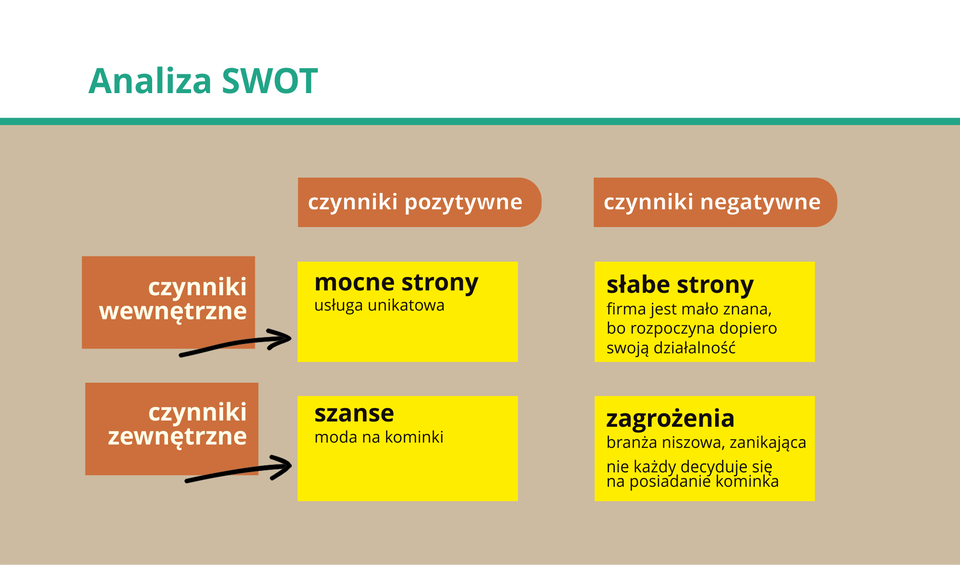 Analiza SWOT

czynniki pozytywne

czynniki negatywne

czynniki wewnętrzne

mocne strony
usługa unikatowa

słabe strony
firma jest mało znana, bo rozpoczyna dopiero swoją działalność

czynniki zewnętrzne

szanse
moda na kominki

zagrożenia
branża niszowa, zanikająca
nie każdy decyduje się na posiadanie kominka